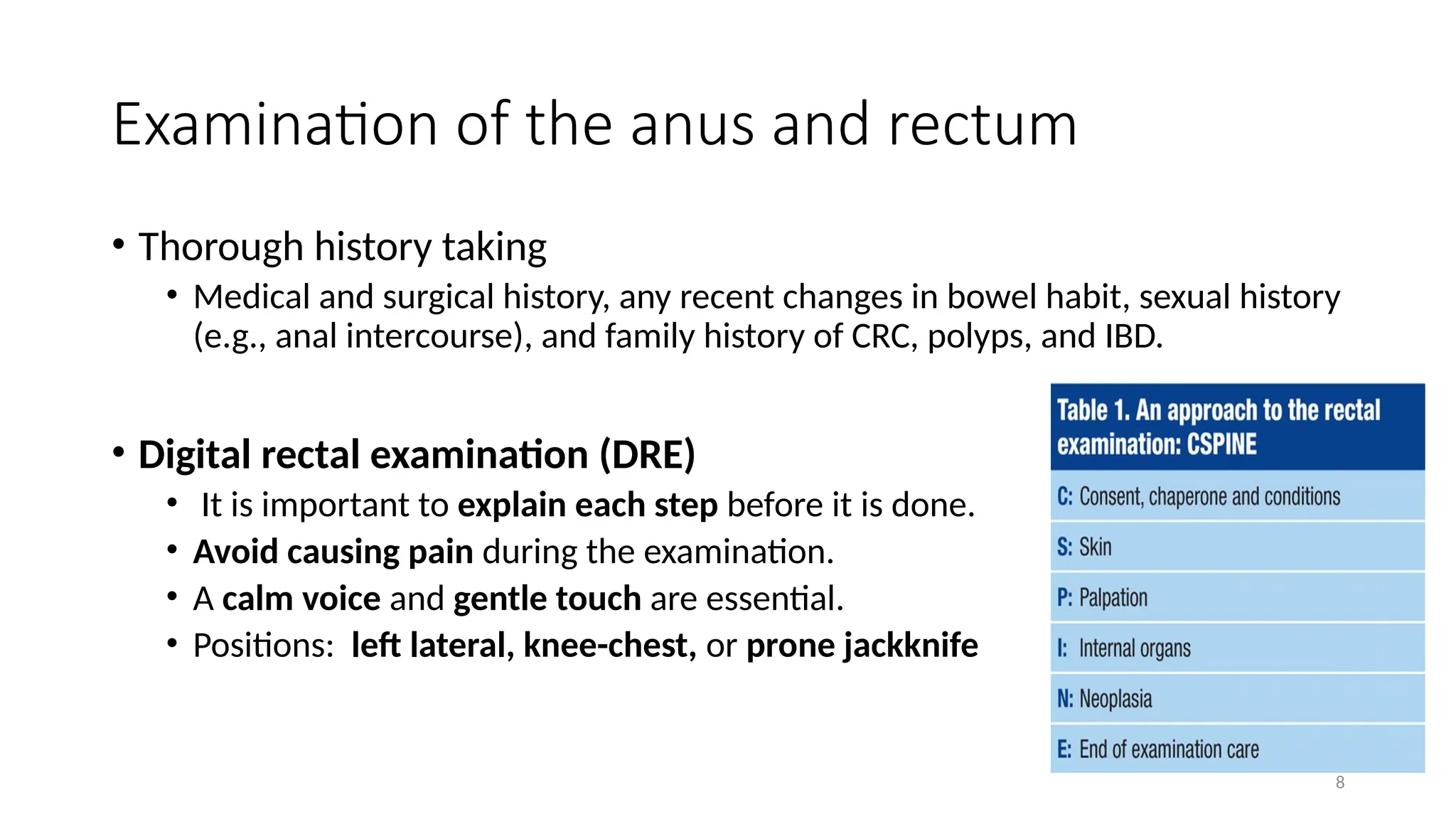 Examination of the anus and rectum

• Thorough history taking
  • Medical and surgical history, any recent changes in bowel habit, sexual history (e.g., anal intercourse), and family history of CRC, polyps, and IBD.

• Digital rectal examination (DRE)
  • It is important to explain each step before it is done.
  • Avoid causing pain during the examination.
  • A calm voice and gentle touch are essential.
  • Positions: left lateral, knee-chest, or prone jackknife

| Table 1. An approach to the rectal examination: CSPINE |
|---|
| C: Consent, chaperone and conditions |
| S: Skin |
| P: Palpation |
| I: Internal organs |
| N: Neoplasia |
| E: End of examination care |

8